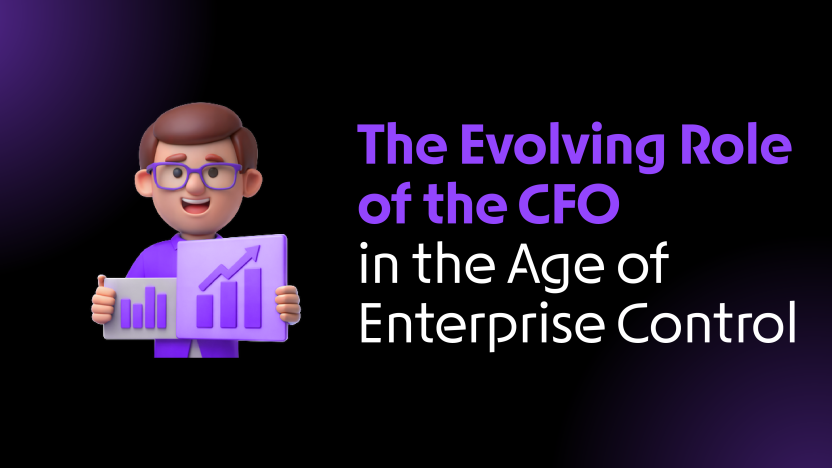 The Evolving Role of the CFO in the Age of Enterprise Control